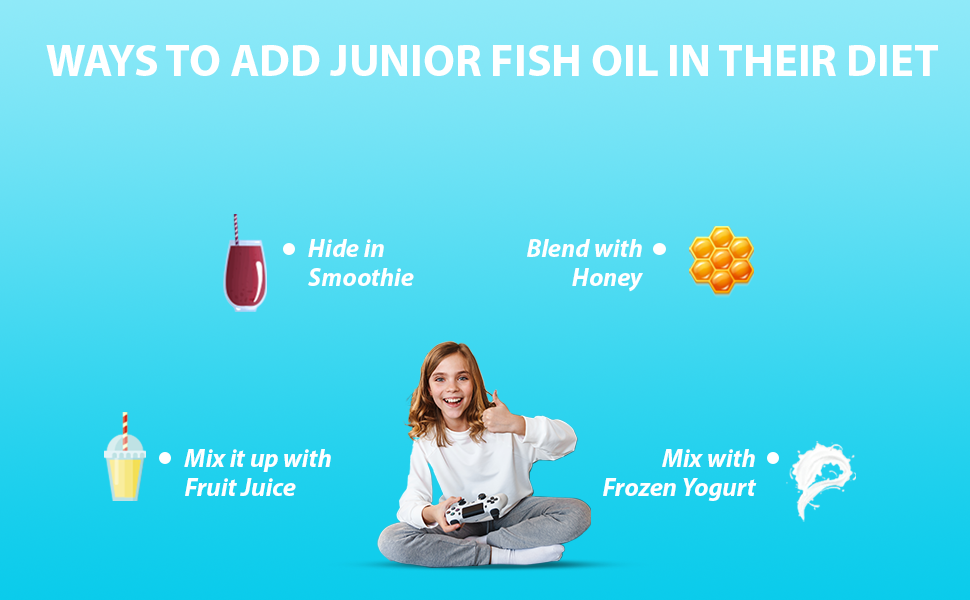 WAYS TO ADD JUNIOR FISH OIL IN THEIR DIET

Hide in Smoothie

Blend with Honey

Mix it up with Fruit Juice

Mix with Frozen Yogurt